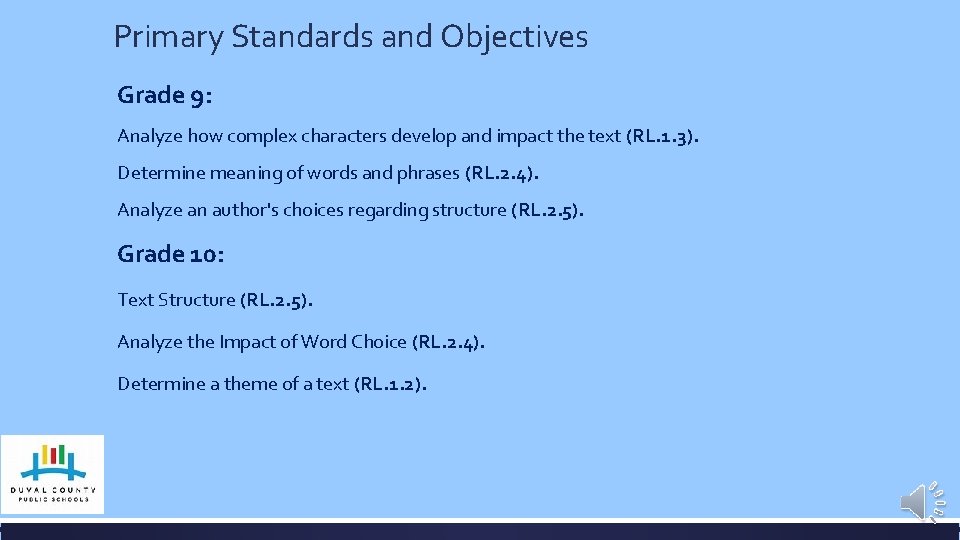 Primary Standards and Objectives

Grade 9:

Analyze how complex characters develop and impact the text (RL.1.3).

Determine meaning of words and phrases (RL.2.4).

Analyze an author's choices regarding structure (RL.2.5).

Grade 10:

Text Structure (RL.2.5).

Analyze the Impact of Word Choice (RL.2.4).

Determine a theme of a text (RL.1.2).

DUVAL COUNTY
PUBLIC SCHOOLS